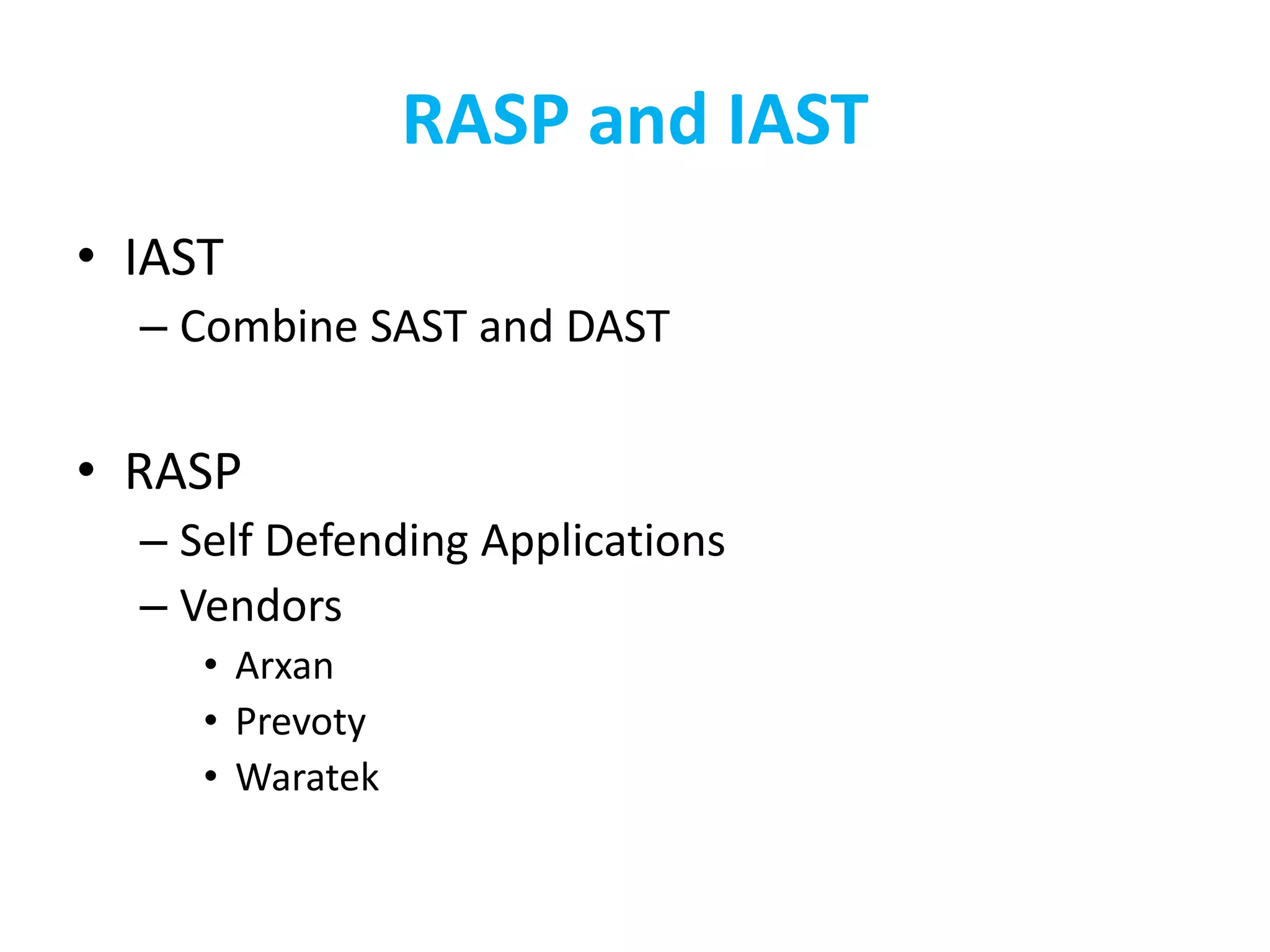 RASP and IAST

• IAST
– Combine SAST and DAST

• RASP
– Self Defending Applications
– Vendors
• Arxan
• Prevoty
• Waratek